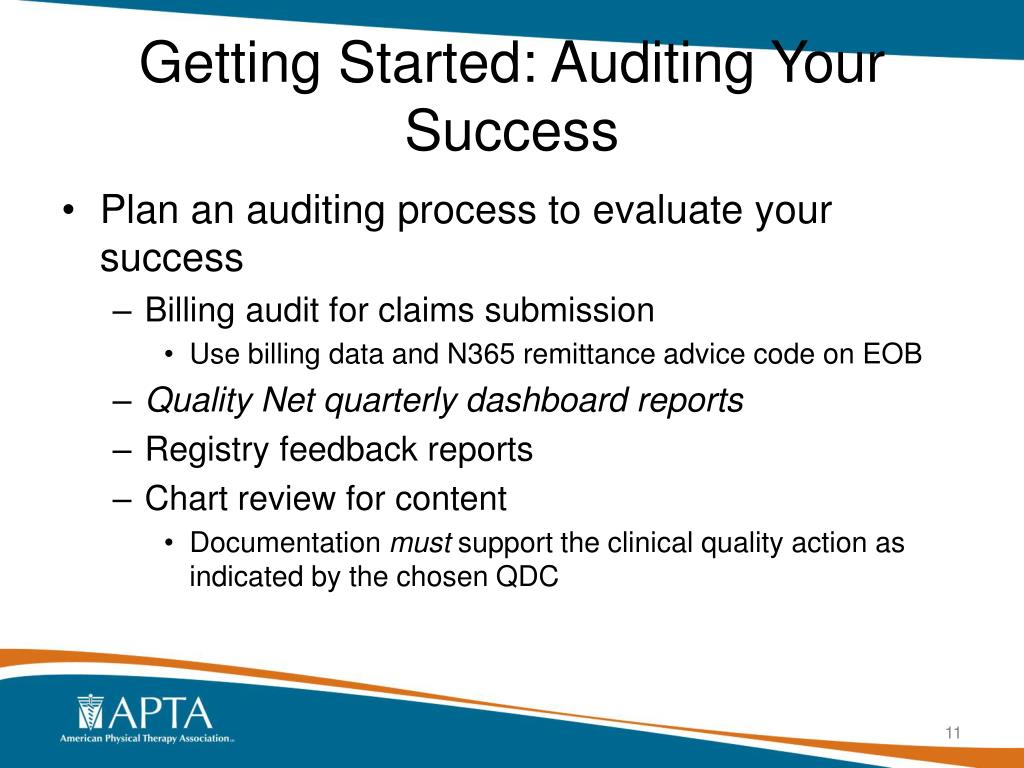 Getting Started: Auditing Your Success

• Plan an auditing process to evaluate your success
– Billing audit for claims submission
• Use billing data and N365 remittance advice code on EOB
– Quality Net quarterly dashboard reports
– Registry feedback reports
– Chart review for content
• Documentation must support the clinical quality action as indicated by the chosen QDC

APTA
American Physical Therapy Association

11